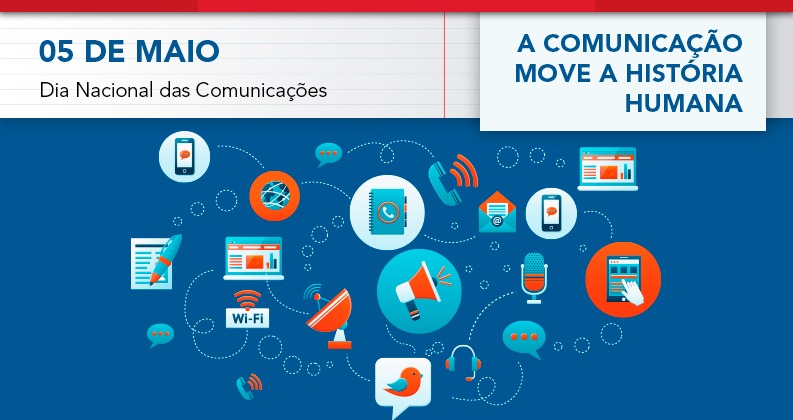 05 DE MAIO
Dia Nacional das Comunicações

A COMUNICAÇÃO MOVE A HISTÓRIA HUMANA

Wi-Fi